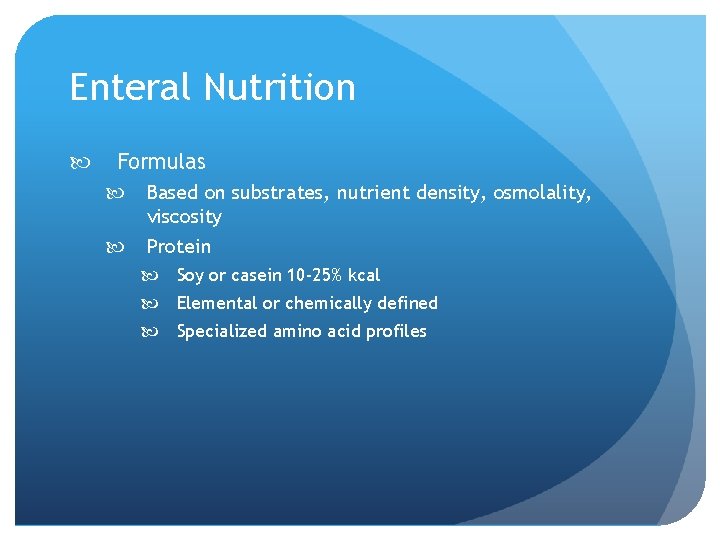 Enteral Nutrition

Formulas

Based on substrates, nutrient density, osmolality, viscosity

Protein

Soy or casein 10-25% kcal

Elemental or chemically defined

Specialized amino acid profiles